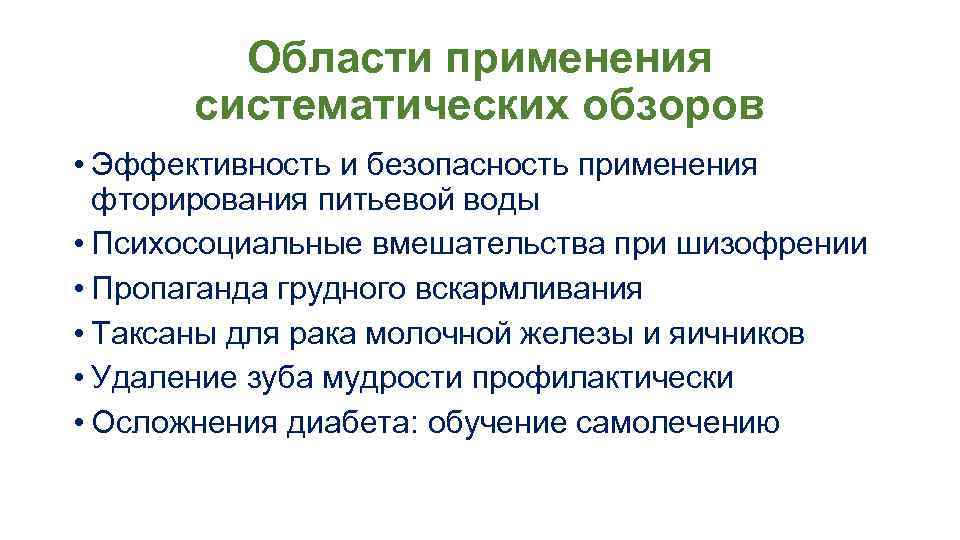 Области применения систематических обзоров

• Эффективность и безопасность применения фторирования питьевой воды
• Психосоциальные вмешательства при шизофрении
• Пропаганда грудного вскармливания
• Таксаны для рака молочной железы и яичников
• Удаление зуба мудрости профилактически
• Осложнения диабета: обучение самолечению